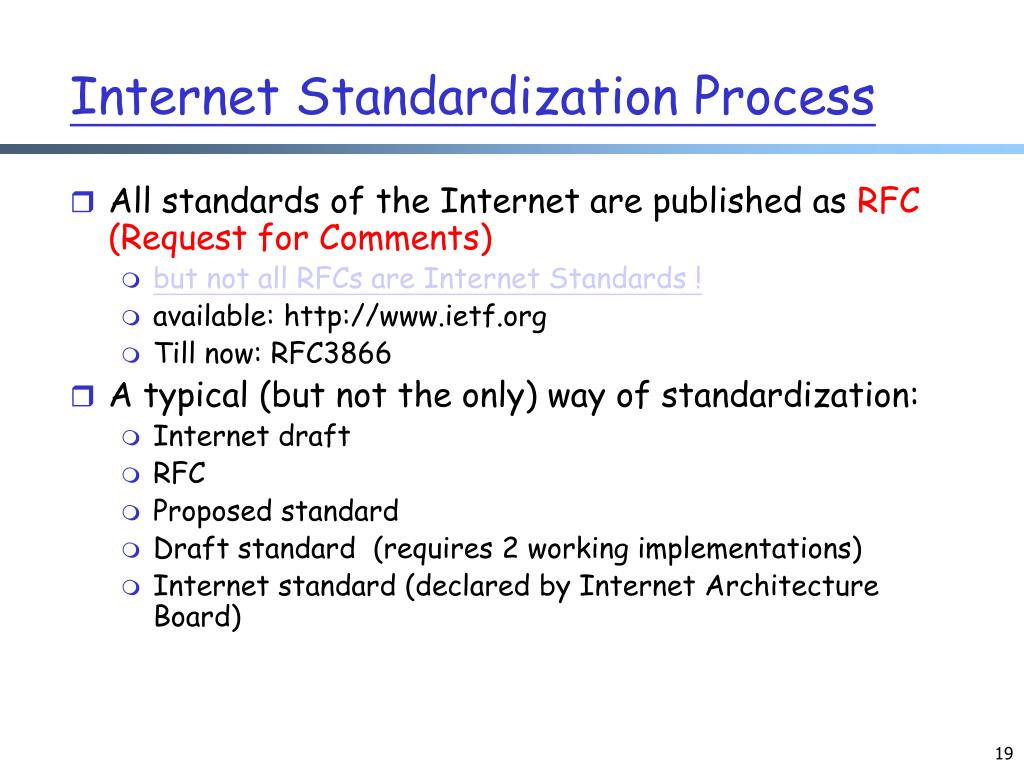 Internet Standardization Process

All standards of the Internet are published as RFC (Request for Comments)

but not all RFCs are Internet Standards !

available: http://www.ietf.org

Till now: RFC3866

A typical (but not the only) way of standardization:

Internet draft

RFC

Proposed standard

Draft standard (requires 2 working implementations)

Internet standard (declared by Internet Architecture Board)

19